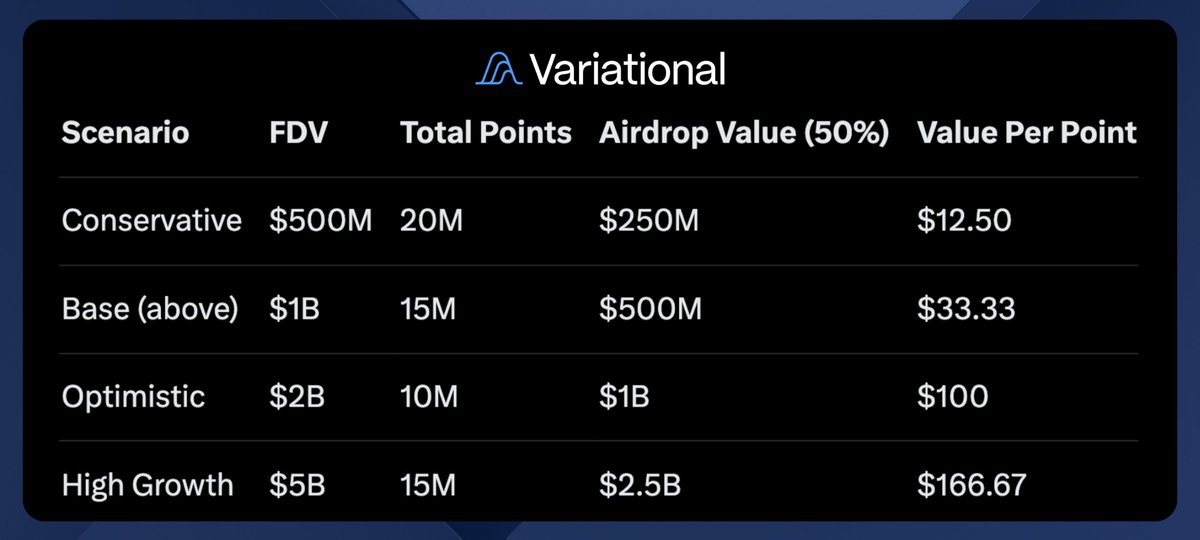 Variational

| Scenario | FDV | Total Points | Airdrop Value (50%) | Value Per Point |
|---|---|---|---|---|
| Conservative | \$500M | 20M | \$250M | \$12.50 |
| Base (above) | \$1B | 15M | \$500M | \$33.33 |
| Optimistic | \$2B | 10M | \$1B | \$100 |
| High Growth | \$5B | 15M | \$2.5B | \$166.67 |